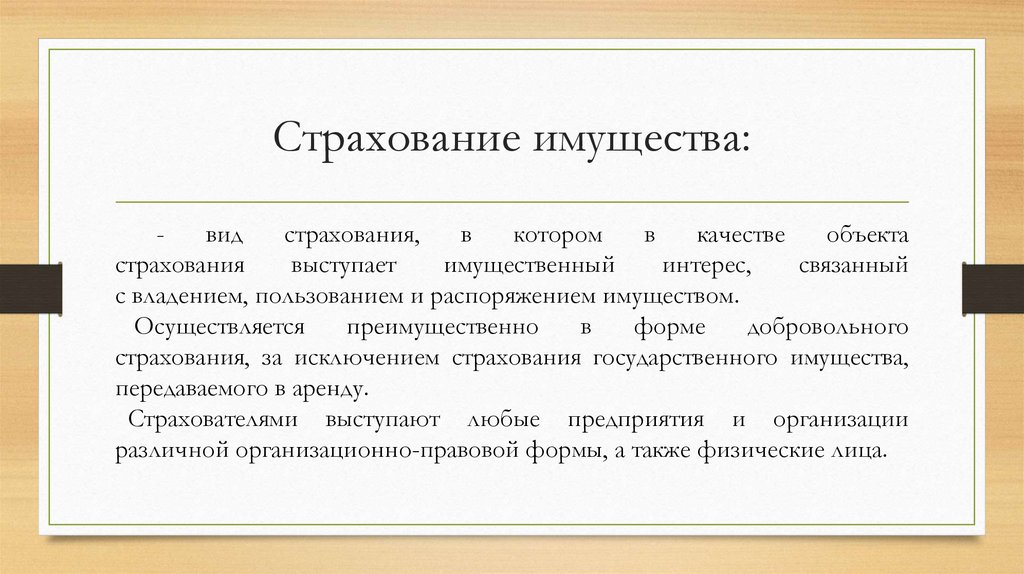 Страхование имущества:

- вид страхования, в котором в качестве объекта страхования выступает имущественный интерес, связанный с владением, пользованием и распоряжением имуществом.

Осуществляется преимущественно в форме добровольного страхования, за исключением страхования государственного имущества, передаваемого в аренду.

Страхователями выступают любые предприятия и организации различной организационно-правовой формы, а также физические лица.